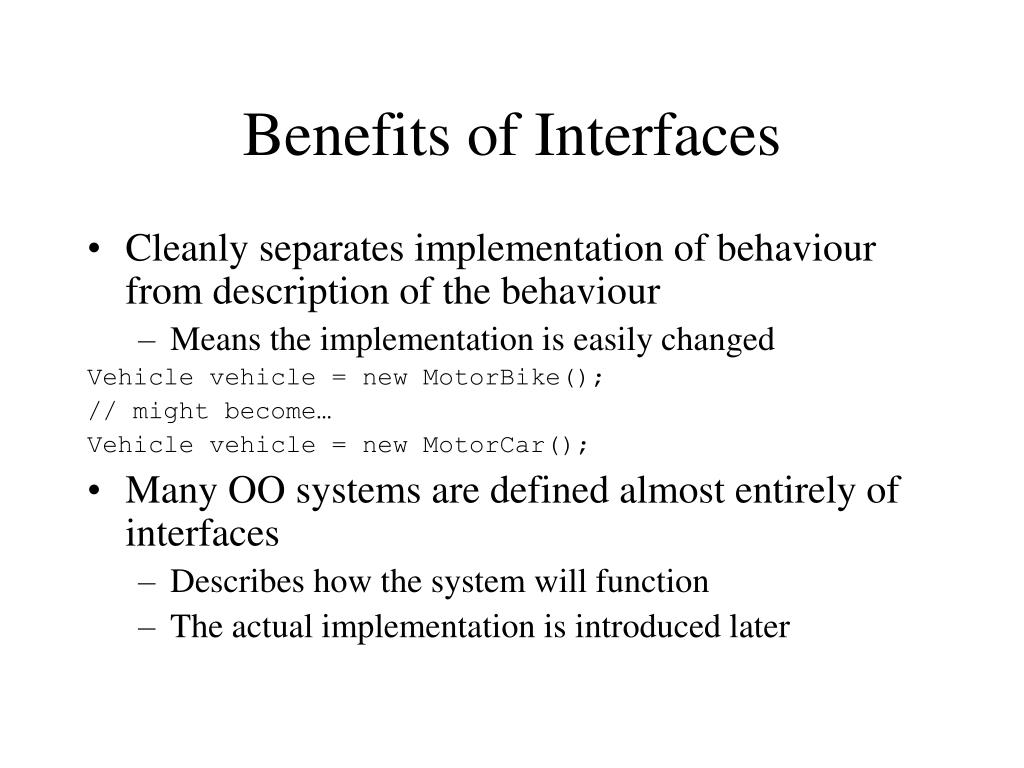 Benefits of Interfaces

• Cleanly separates implementation of behaviour from description of the behaviour
– Means the implementation is easily changed

Vehicle vehicle = new MotorBike();
// might become…
Vehicle vehicle = new MotorCar();

• Many OO systems are defined almost entirely of interfaces
– Describes how the system will function
– The actual implementation is introduced later